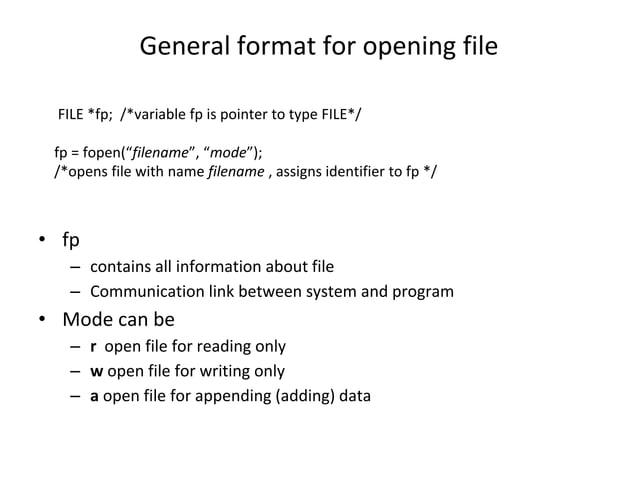 General format for opening file

FILE *fp; /*variable fp is pointer to type FILE*/

fp = fopen(“filename”, “mode”);
/*opens file with name filename , assigns identifier to fp */

• fp
– contains all information about file
– Communication link between system and program
• Mode can be
– r open file for reading only
– w open file for writing only
– a open file for appending (adding) data